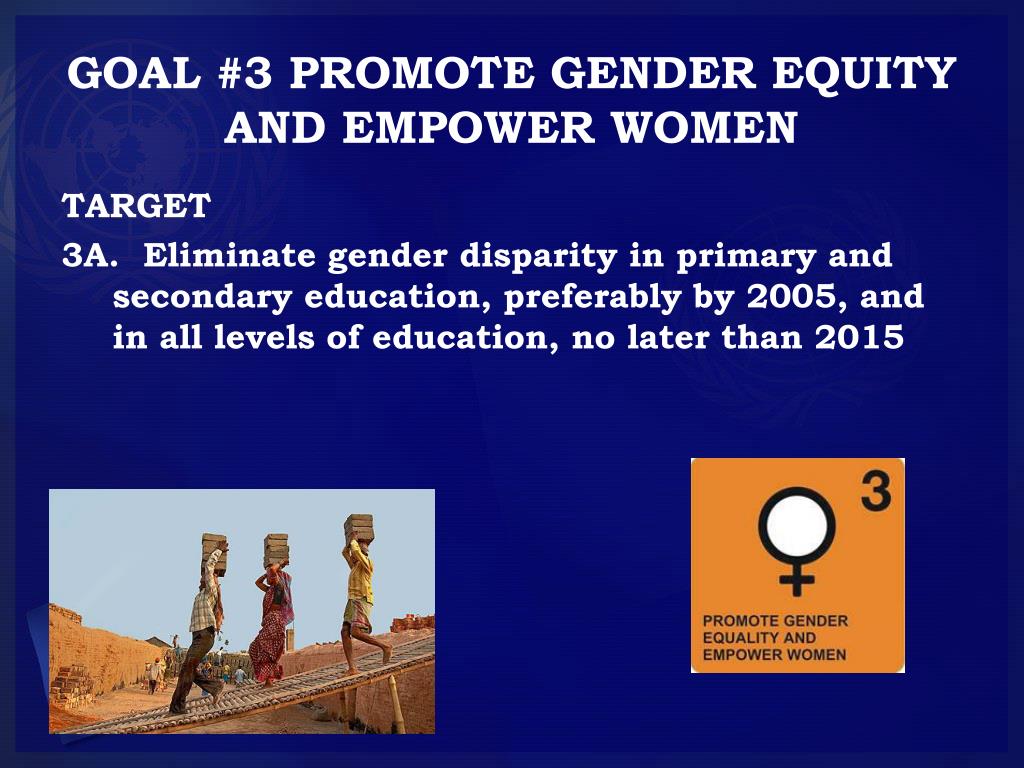 GOAL #3 PROMOTE GENDER EQUITY AND EMPOWER WOMEN

TARGET

3A. Eliminate gender disparity in primary and secondary education, preferably by 2005, and in all levels of education, no later than 2015

3

PROMOTE GENDER EQUALITY AND EMPOWER WOMEN